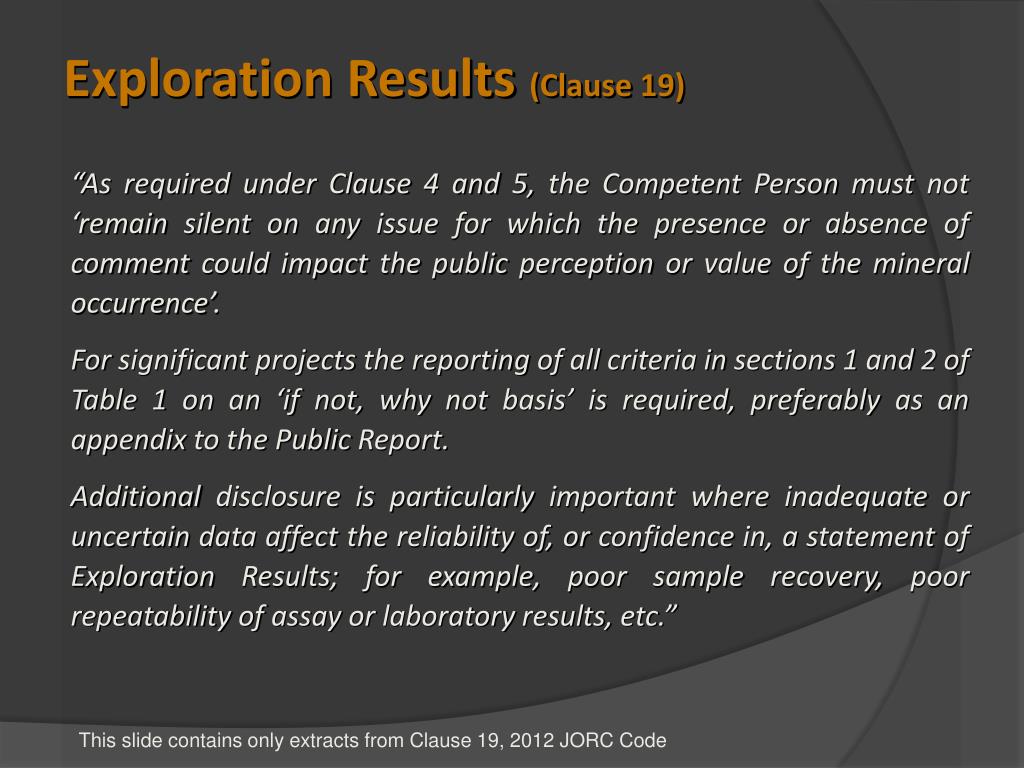 Exploration Results (Clause 19)

“As required under Clause 4 and 5, the Competent Person must not ‘remain silent on any issue for which the presence or absence of comment could impact the public perception or value of the mineral occurrence’.

For significant projects the reporting of all criteria in sections 1 and 2 of Table 1 on an ‘if not, why not basis’ is required, preferably as an appendix to the Public Report.

Additional disclosure is particularly important where inadequate or uncertain data affect the reliability of, or confidence in, a statement of Exploration Results; for example, poor sample recovery, poor repeatability of assay or laboratory results, etc.”

This slide contains only extracts from Clause 19, 2012 JORC Code